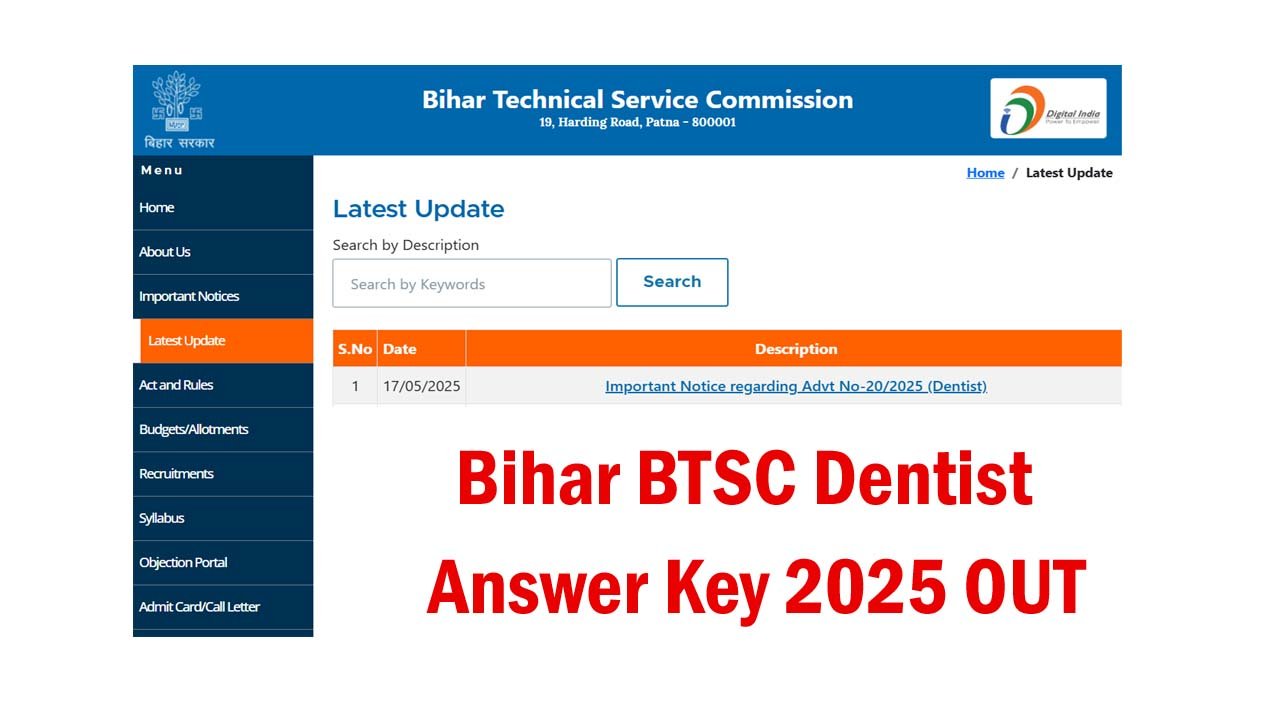 बिहार सरकार

Bihar Technical Service Commission
19, Harding Road, Patna - 800001

Digital India
Power To Empower

Menu
Home
About Us
Important Notices
Latest Update
Act and Rules
Budgets/Allotments
Recruitments
Syllabus
Objection Portal
Admit Card/Call Letter

Home / Latest Update

Latest Update

Search by Description

Search by Keywords

Search

| S.No | Date | Description |
|---|---|---|
| 1 | 17/05/2025 | Important Notice regarding Advt No-20/2025 (Dentist) |

Bihar BTSC Dentist Answer Key 2025 OUT